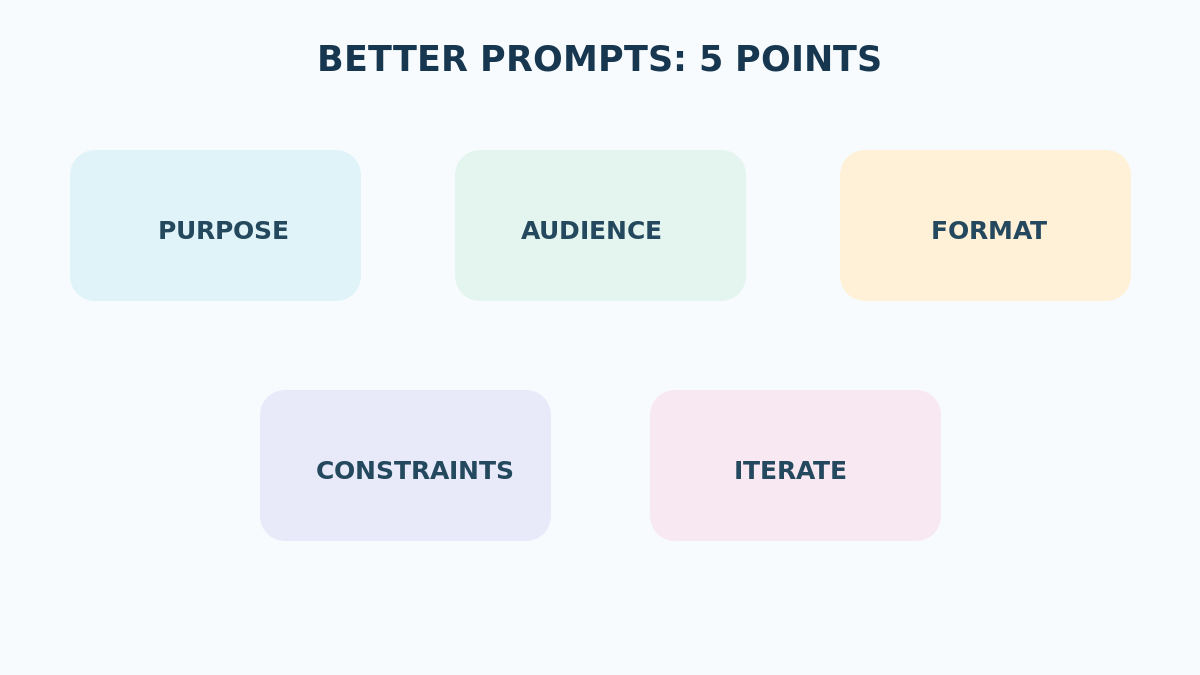 BETTER PROMPTS: 5 POINTS

PURPOSE

AUDIENCE

FORMAT

CONSTRAINTS

ITERATE